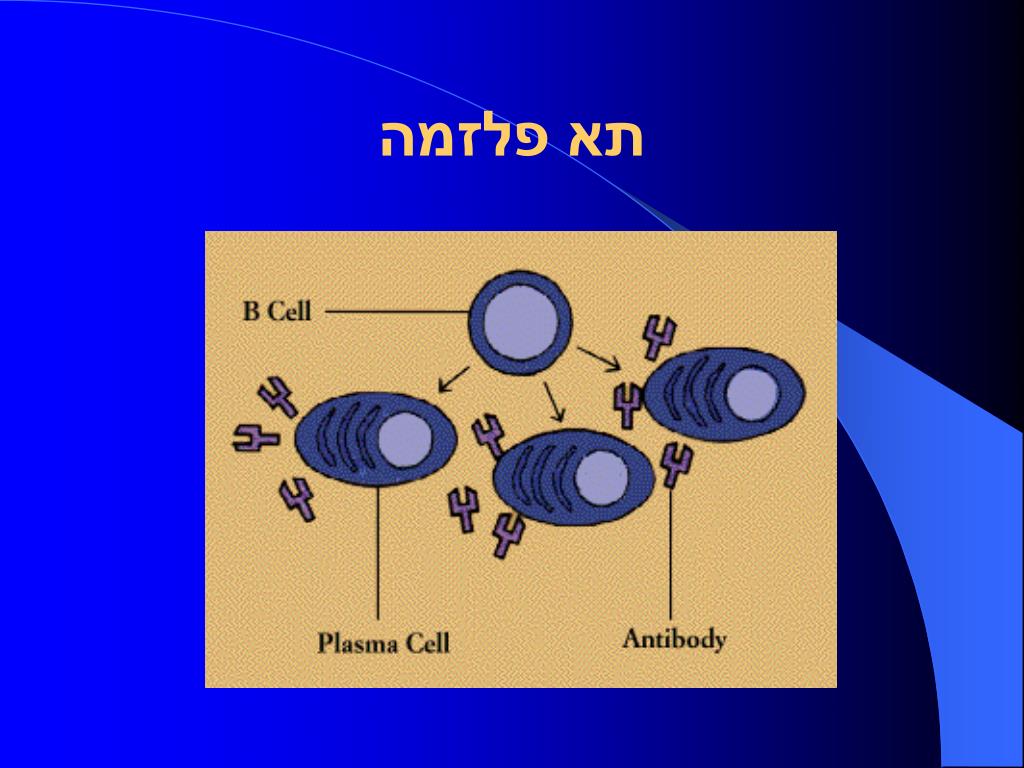 תא פלזמה

B Cell

Plasma Cell

Antibody